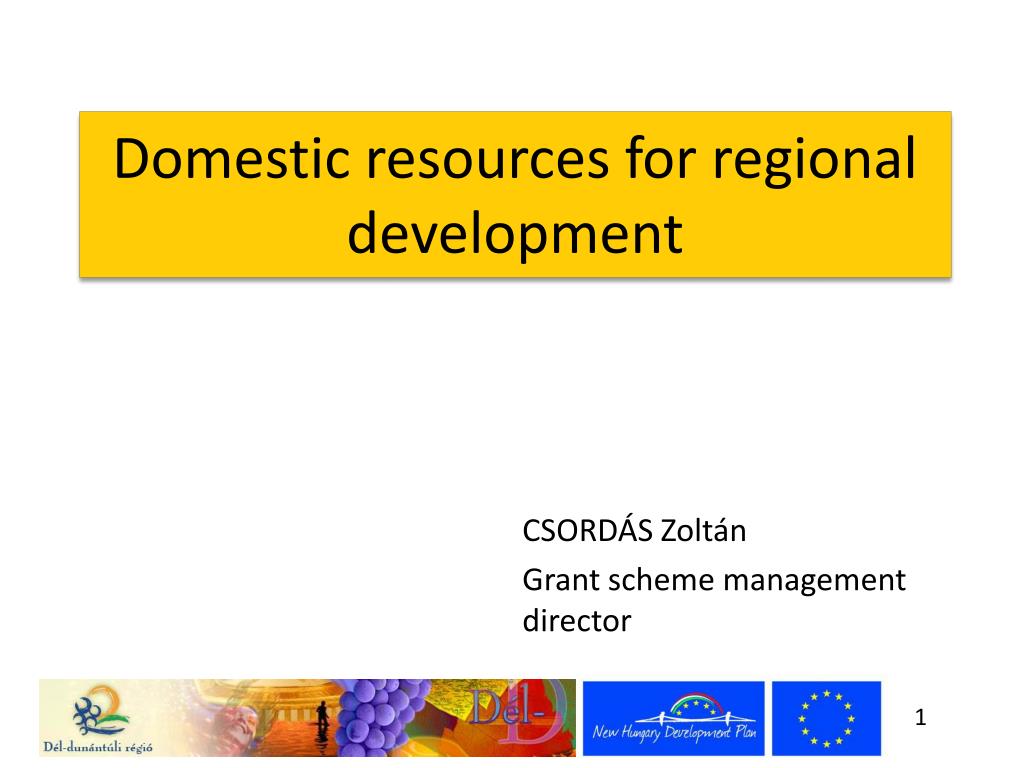 Domestic resources for regional development

CSORDÁS Zoltán

Grant scheme management director

Dél-dunántúli régió

Dél-

New Hungary Development Plan

1